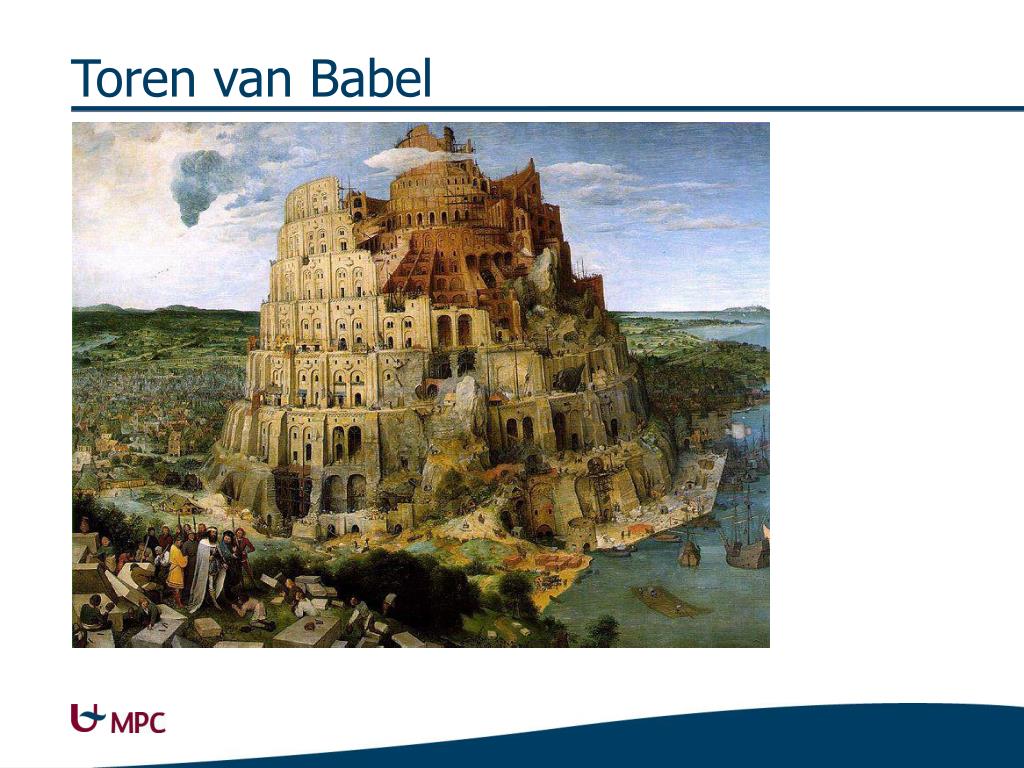 Toren van Babel

MPC